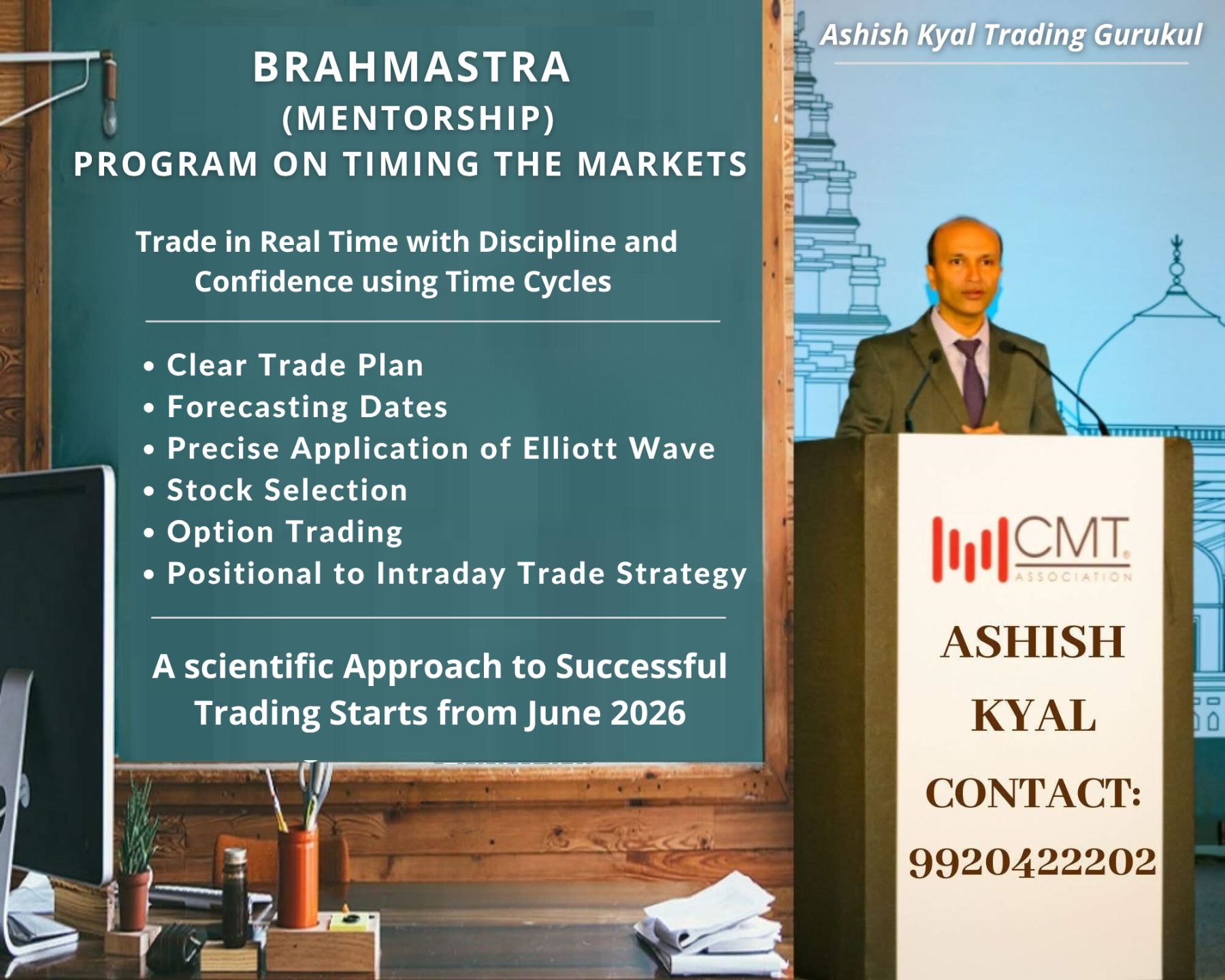 BRAHMASTRA
(MENTORSHIP)
PROGRAM ON TIMING THE MARKETS

Trade in Real Time with Discipline and Confidence using Time Cycles

• Clear Trade Plan
• Forecasting Dates
• Precise Application of Elliott Wave
• Stock Selection
• Option Trading
• Positional to Intraday Trade Strategy

A scientific Approach to Successful Trading Starts from June 2026

Ashish Kyal Trading Gurukul

CMT ASSOCIATION

ASHISH KYAL
CONTACT:
9920422202